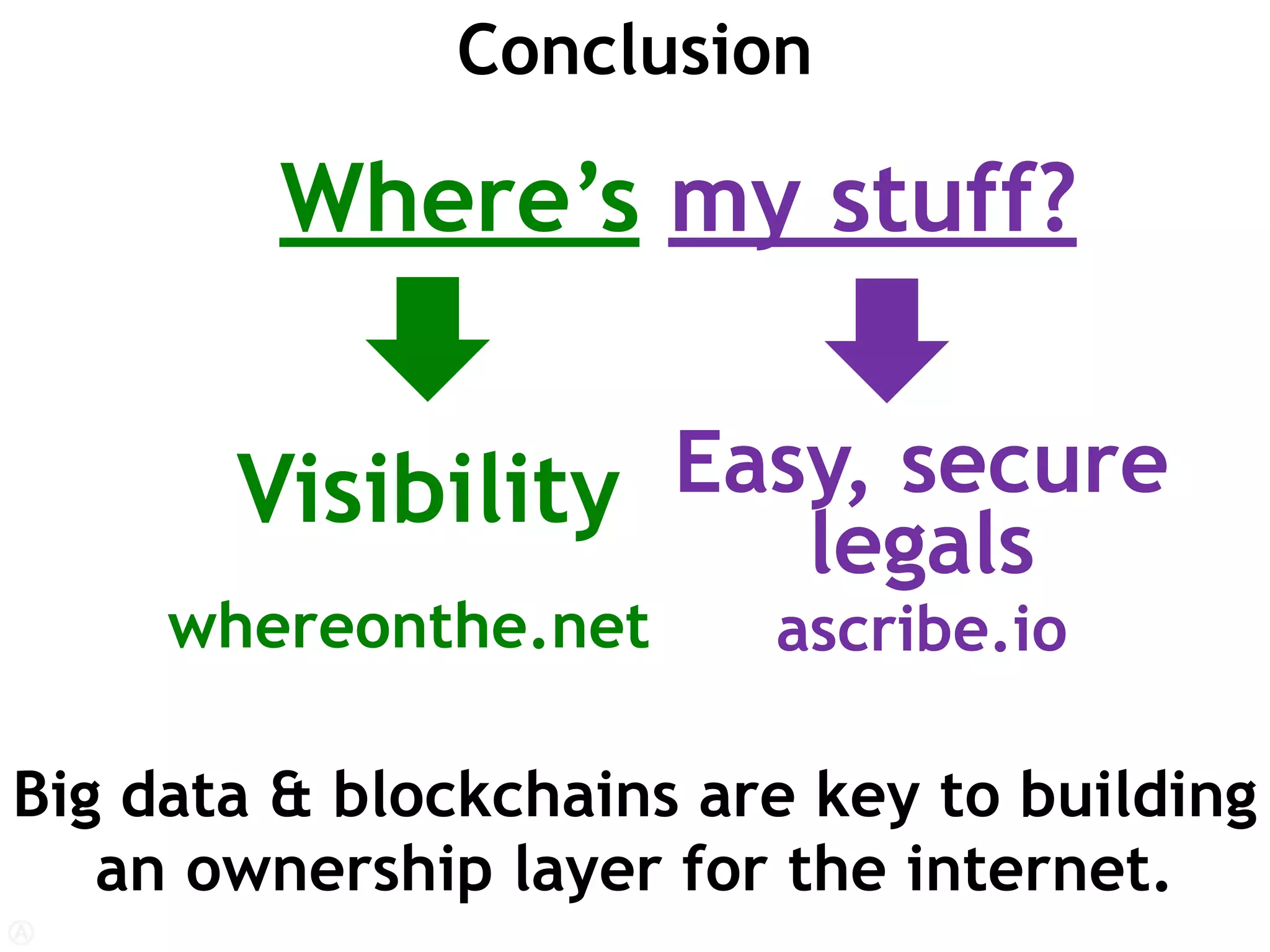 Conclusion

Where's my stuff?

Visibility

whereonthe.net

Easy, secure legals

ascribe.io

Big data & blockchains are key to building an ownership layer for the internet.